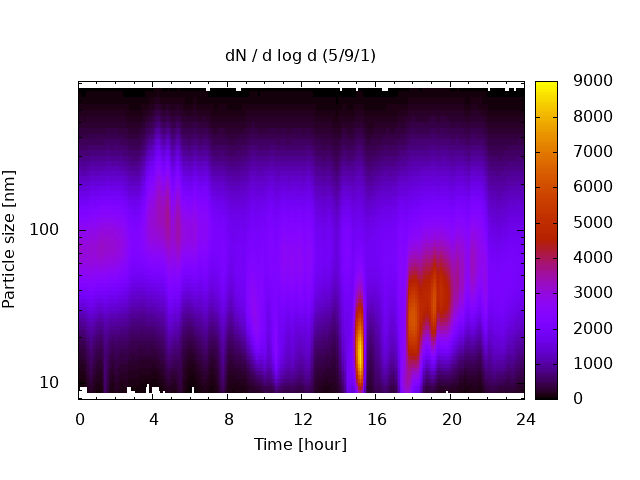 dN / d log d (5/9/1)

Particle size [nm]

100

10

0
4
8
12
16
20
24

Time [hour]

9000
8000
7000
6000
5000
4000
3000
2000
1000
0